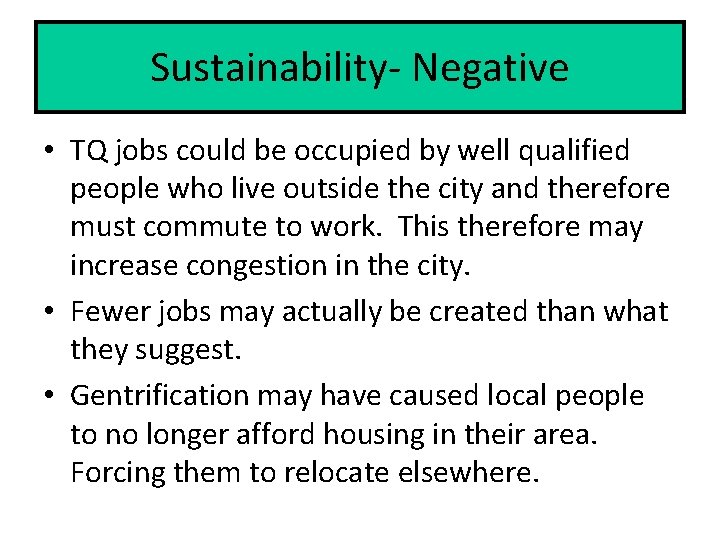 Sustainability- Negative

• TQ jobs could be occupied by well qualified people who live outside the city and therefore must commute to work. This therefore may increase congestion in the city.

• Fewer jobs may actually be created than what they suggest.

• Gentrification may have caused local people to no longer afford housing in their area. Forcing them to relocate elsewhere.